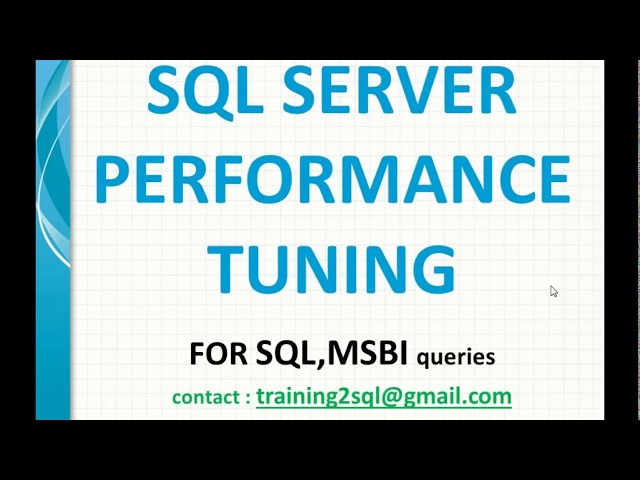 SQL SERVER PERFORMANCE TUNING

FOR SQL,MSBI queries

contact : training2sql@gmail.com